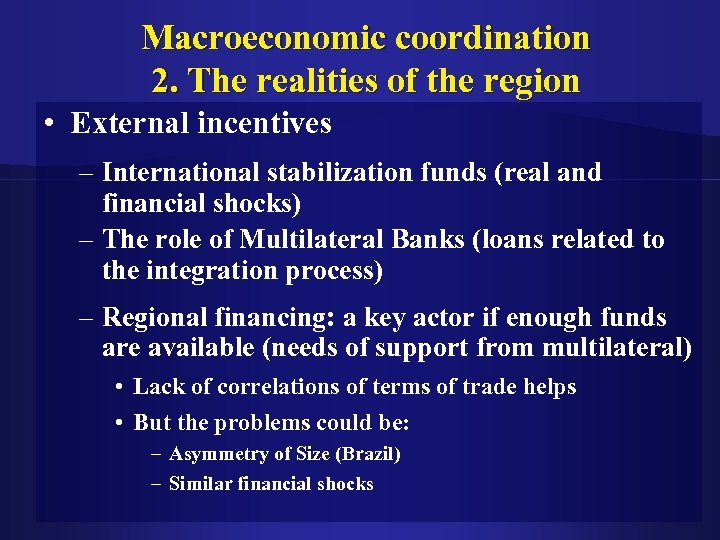 Macroeconomic coordination
2. The realities of the region

• External incentives

– International stabilization funds (real and financial shocks)

– The role of Multilateral Banks (loans related to the integration process)

– Regional financing: a key actor if enough funds are available (needs of support from multilateral)

• Lack of correlations of terms of trade helps

• But the problems could be:

– Asymmetry of Size (Brazil)

– Similar financial shocks